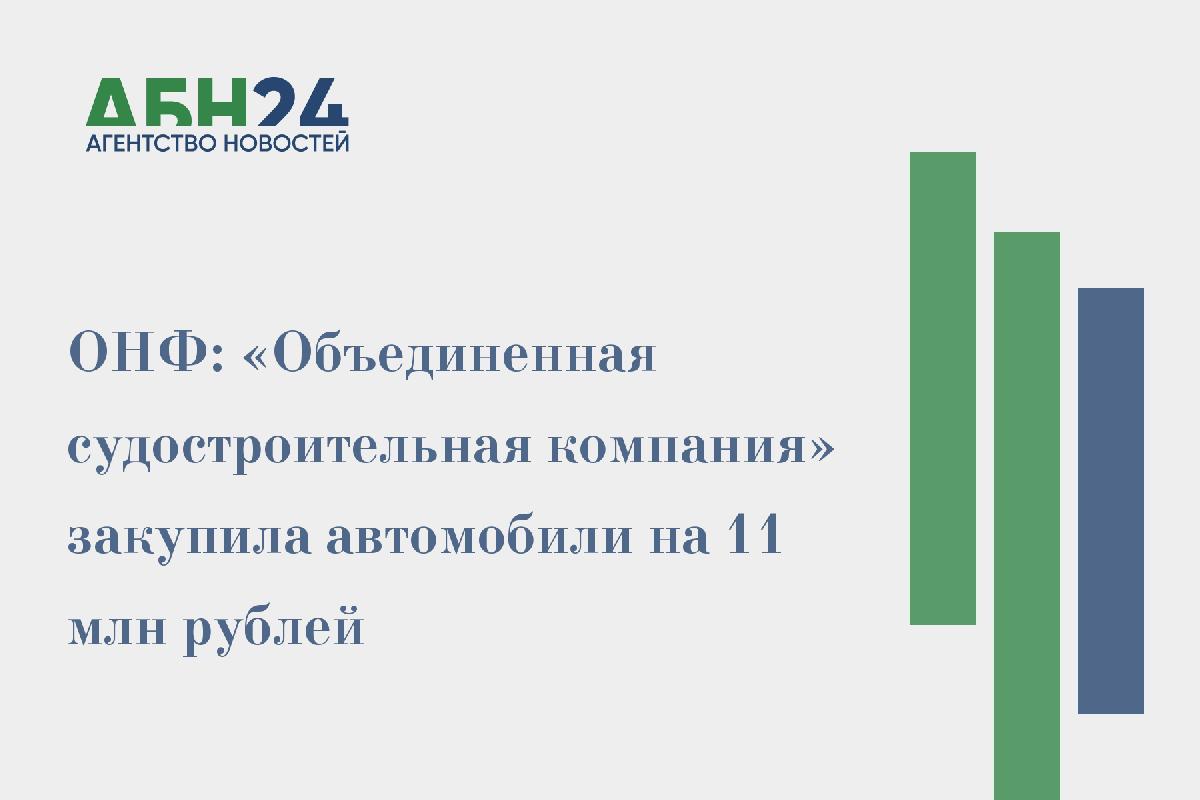 АБН24
АГЕНТСТВО НОВОСТЕЙ

ОНФ: «Объединенная судостроительная компания» закупила автомобили на 11 млн рублей